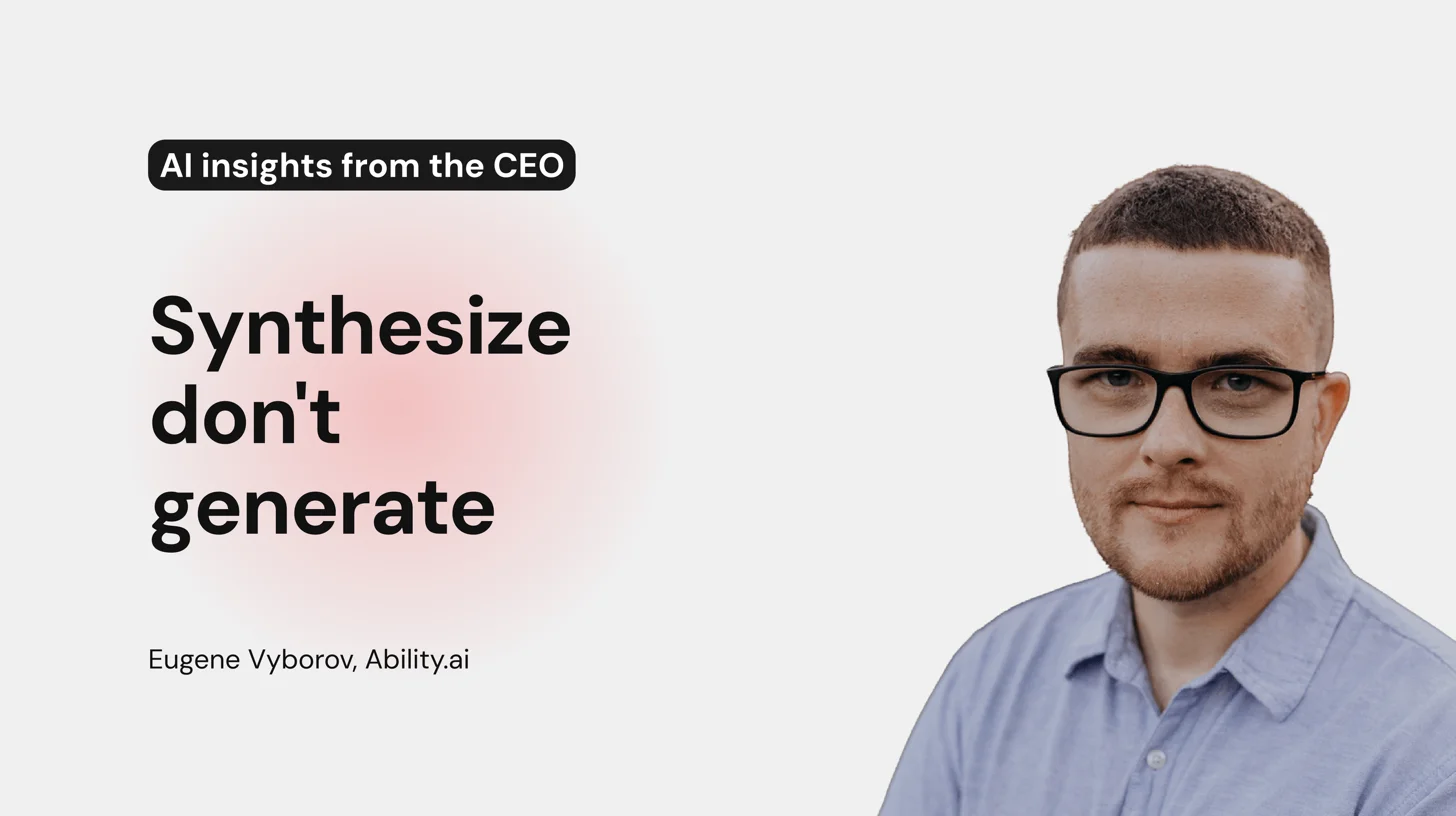 AI insights from the CEO

Synthesize don't generate

Eugene Vyborov, Ability.ai